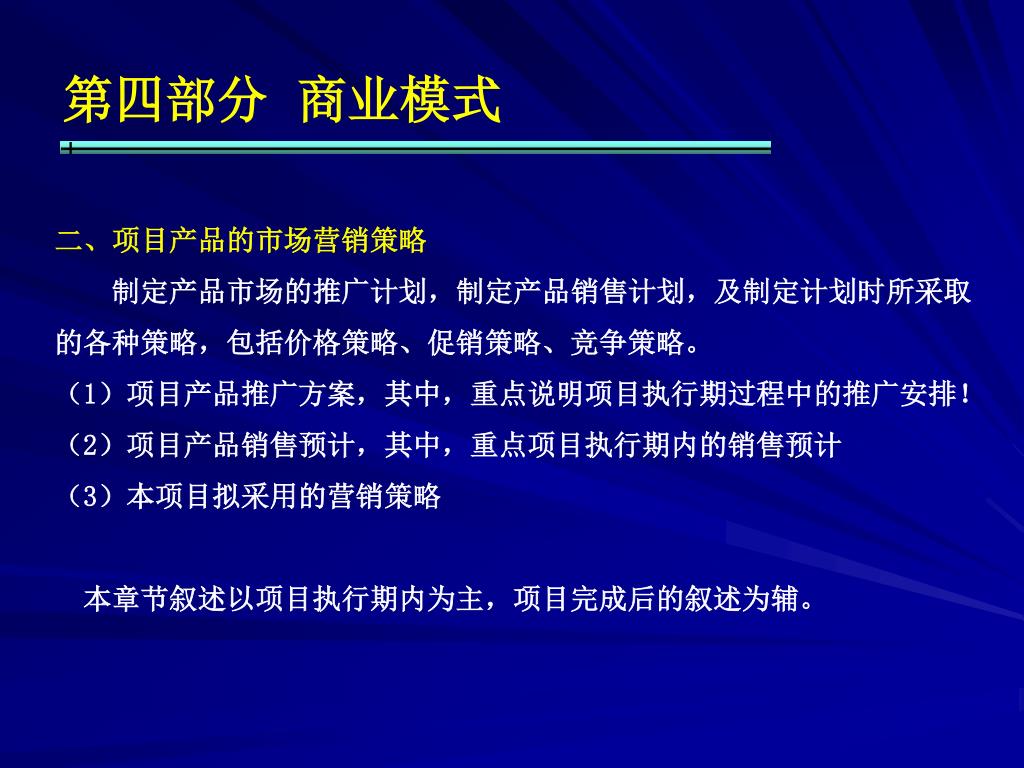 第四部分  商业模式

二、项目产品的市场营销策略

制定产品市场的推广计划，制定产品销售计划，及制定计划时所采取的各种策略，包括价格策略、促销策略、竞争策略。

（1）项目产品推广方案，其中，重点说明项目执行期过程中的推广安排！

（2）项目产品销售预计，其中，重点项目执行期内的销售预计

（3）本项目拟采用的营销策略

本章节叙述以项目执行期内为主，项目完成后的叙述为辅。